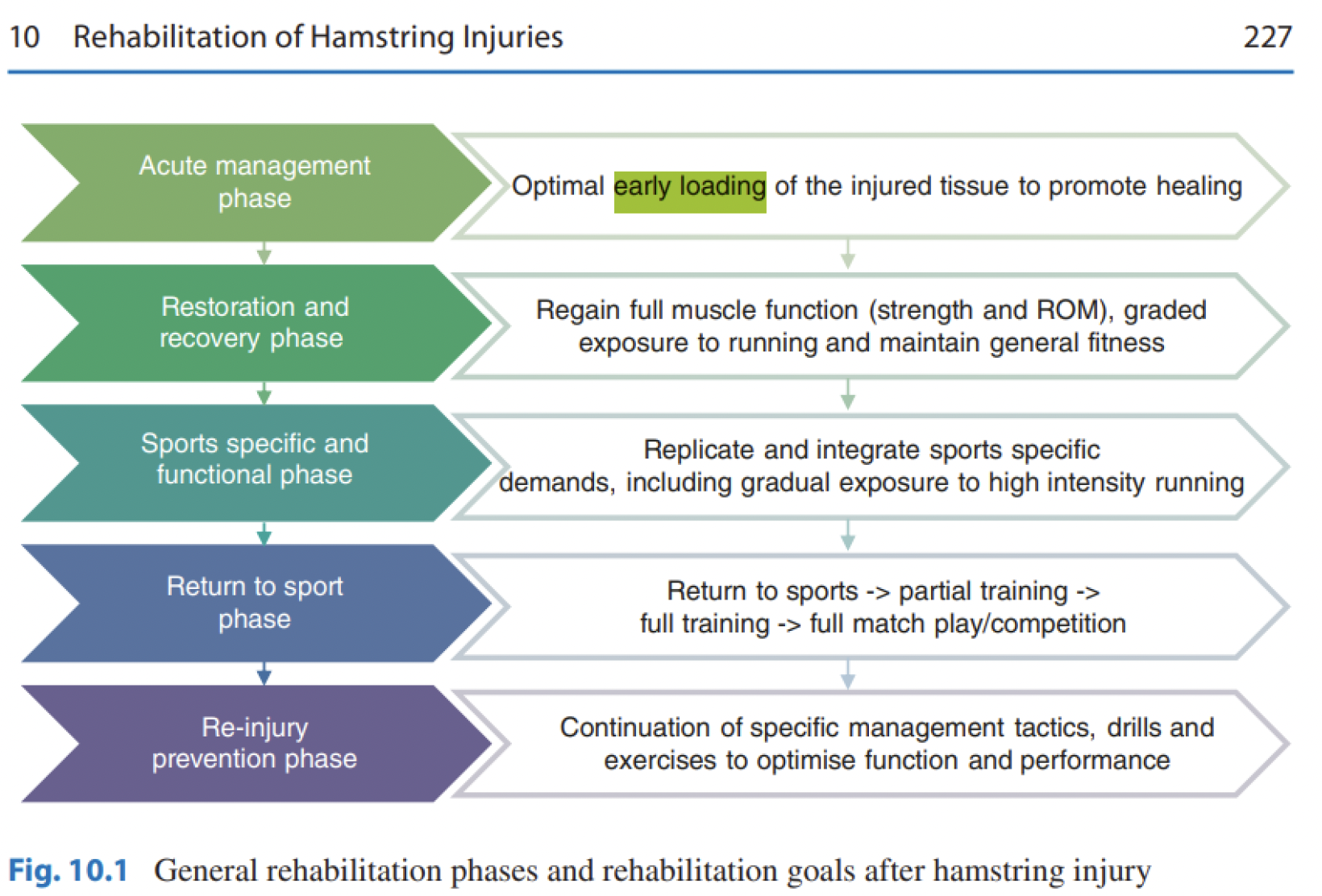 10 Rehabilitation of Hamstring Injuries 227

Acute management phase

Optimal early loading of the injured tissue to promote healing

Restoration and recovery phase

Regain full muscle function (strength and ROM), graded exposure to running and maintain general fitness

Sports specific and functional phase

Replicate and integrate sports specific demands, including gradual exposure to high intensity running

Return to sport phase

Return to sports -> partial training -> full training -> full match play/competition

Re-injury prevention phase

Continuation of specific management tactics, drills and exercises to optimise function and performance

Fig. 10.1 General rehabilitation phases and rehabilitation goals after hamstring injury